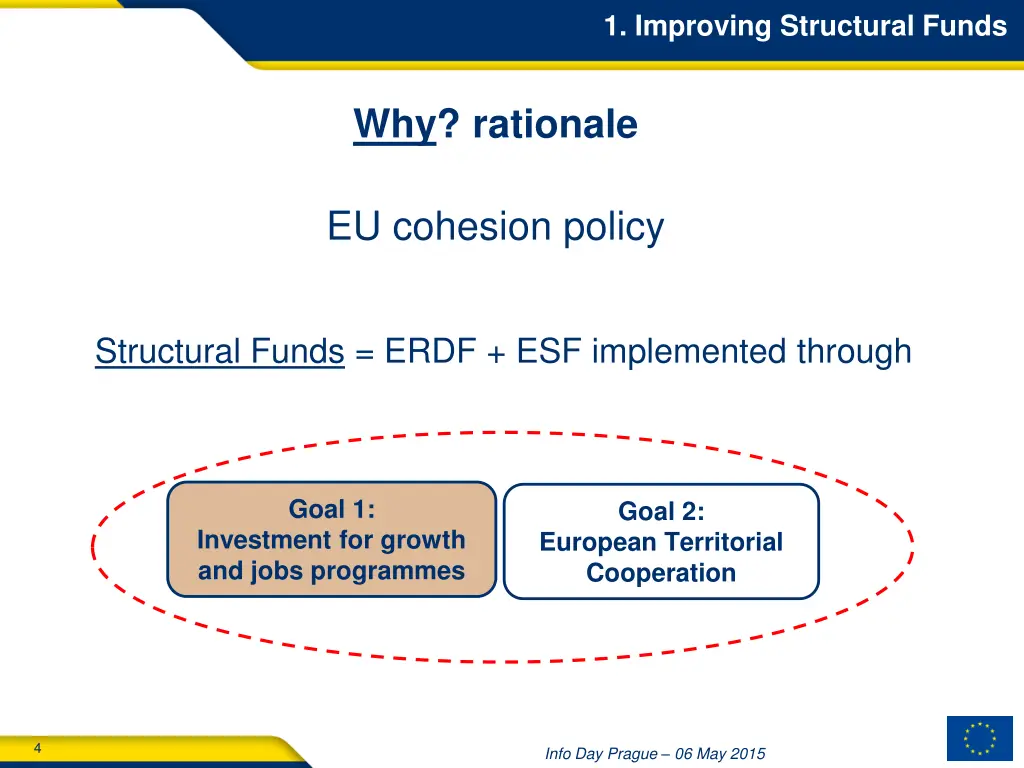 1. Improving Structural Funds

Why? rationale

EU cohesion policy

Structural Funds = ERDF + ESF implemented through

Goal 1:
Investment for growth and jobs programmes

Goal 2:
European Territorial Cooperation

4

Info Day Prague – 06 May 2015